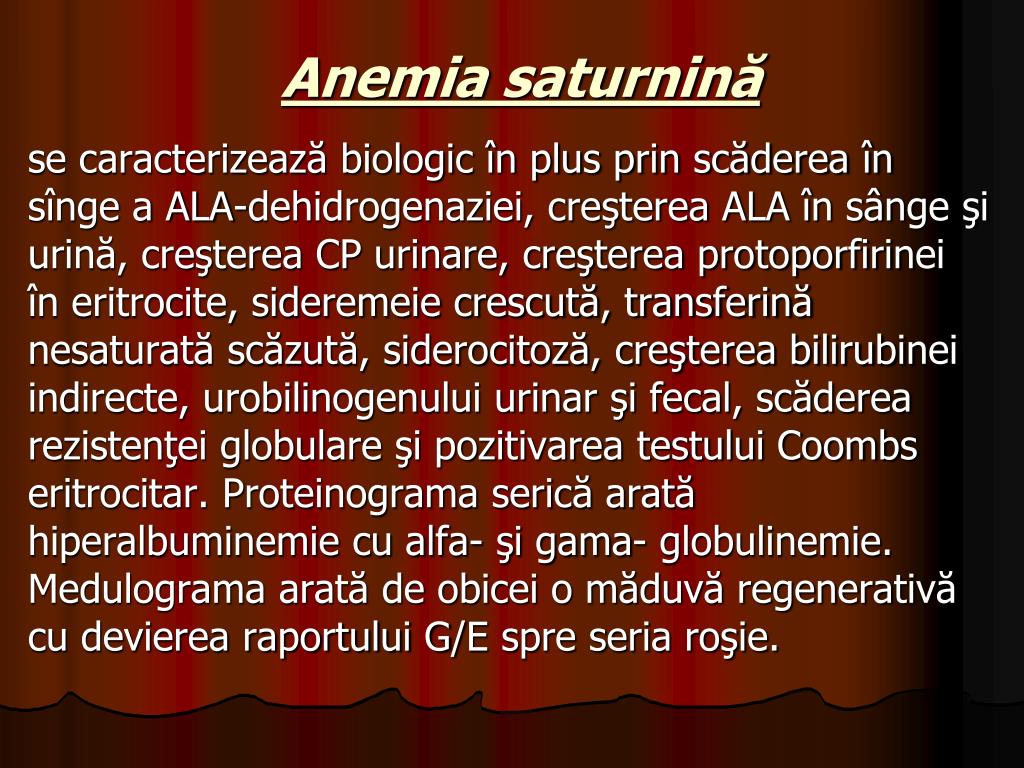 Anemia saturnină

se caracterizează biologic în plus prin scăderea în sînge a ALA-dehidrogenaziei, creşterea ALA în sânge şi urină, creşterea CP urinare, creşterea protoporfirinei în eritrocite, sideremeie crescută, transferină nesaturată scăzută, siderocitoză, creşterea bilirubinei indirecte, urobilinogenului urinar şi fecal, scăderea rezistenţei globulare şi pozitivarea testului Coombs eritrocitar. Proteinograma serică arată hiperalbuminemie cu alfa- şi gama- globulinemie. Medulograma arată de obicei o măduvă regenerativă cu devierea raportului G/E spre seria roşie.